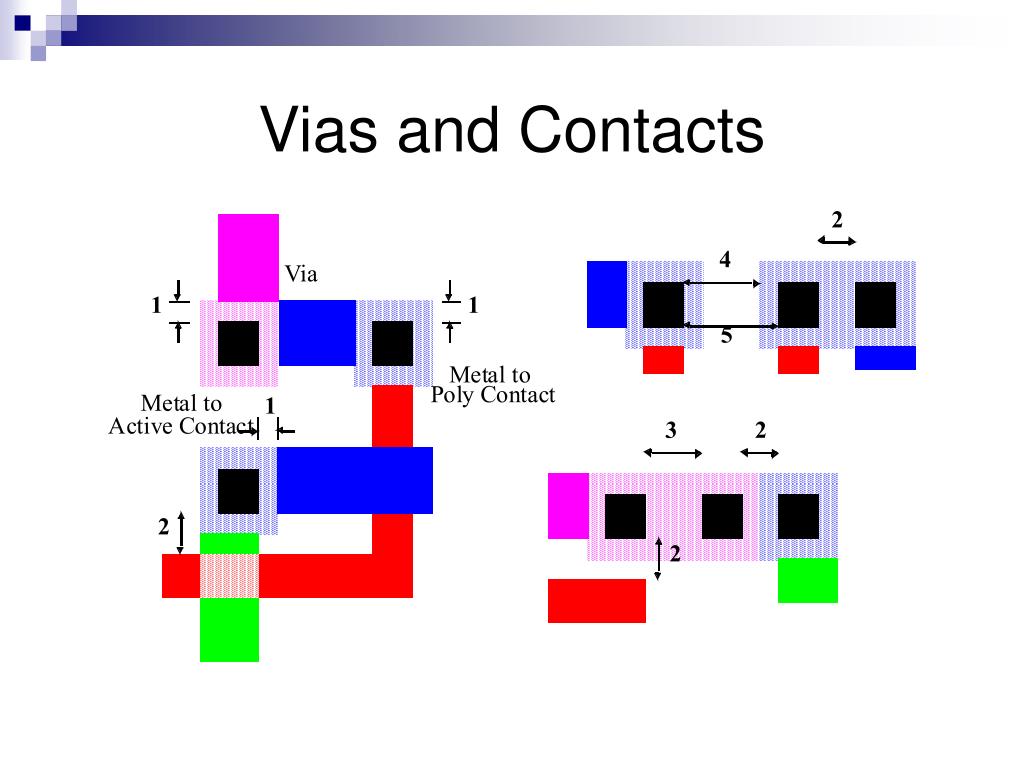 Vias and Contacts

Via

1

1

Metal to Poly Contact

Metal to Active Contact

1

2

2

4

5

3

2

2